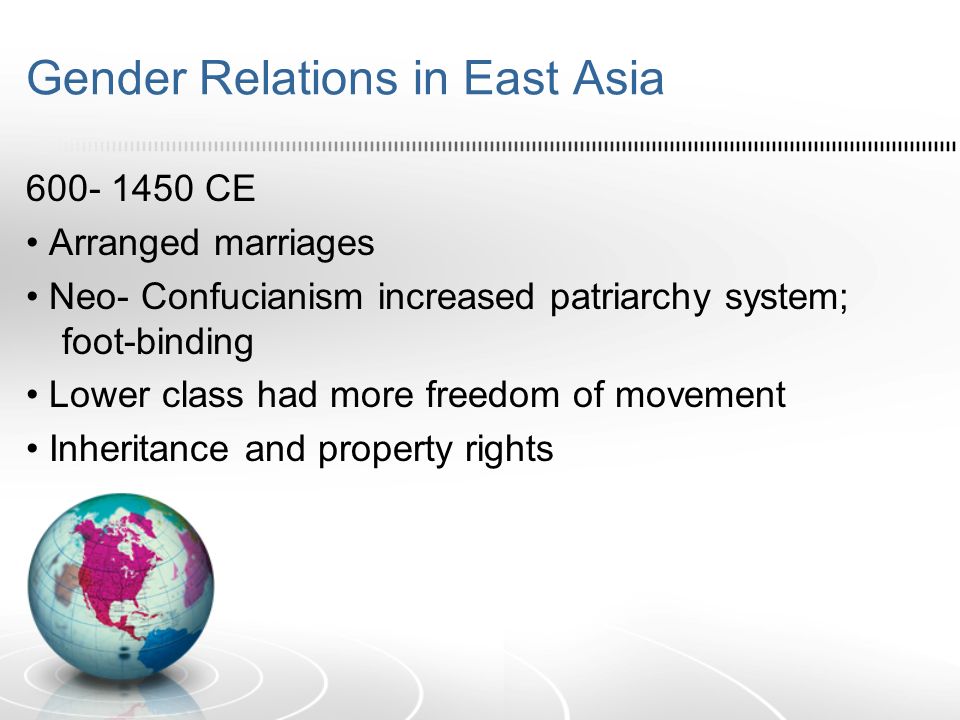 Gender Relations in East Asia

600- 1450 CE

• Arranged marriages
• Neo- Confucianism increased patriarchy system; foot-binding
• Lower class had more freedom of movement
• Inheritance and property rights